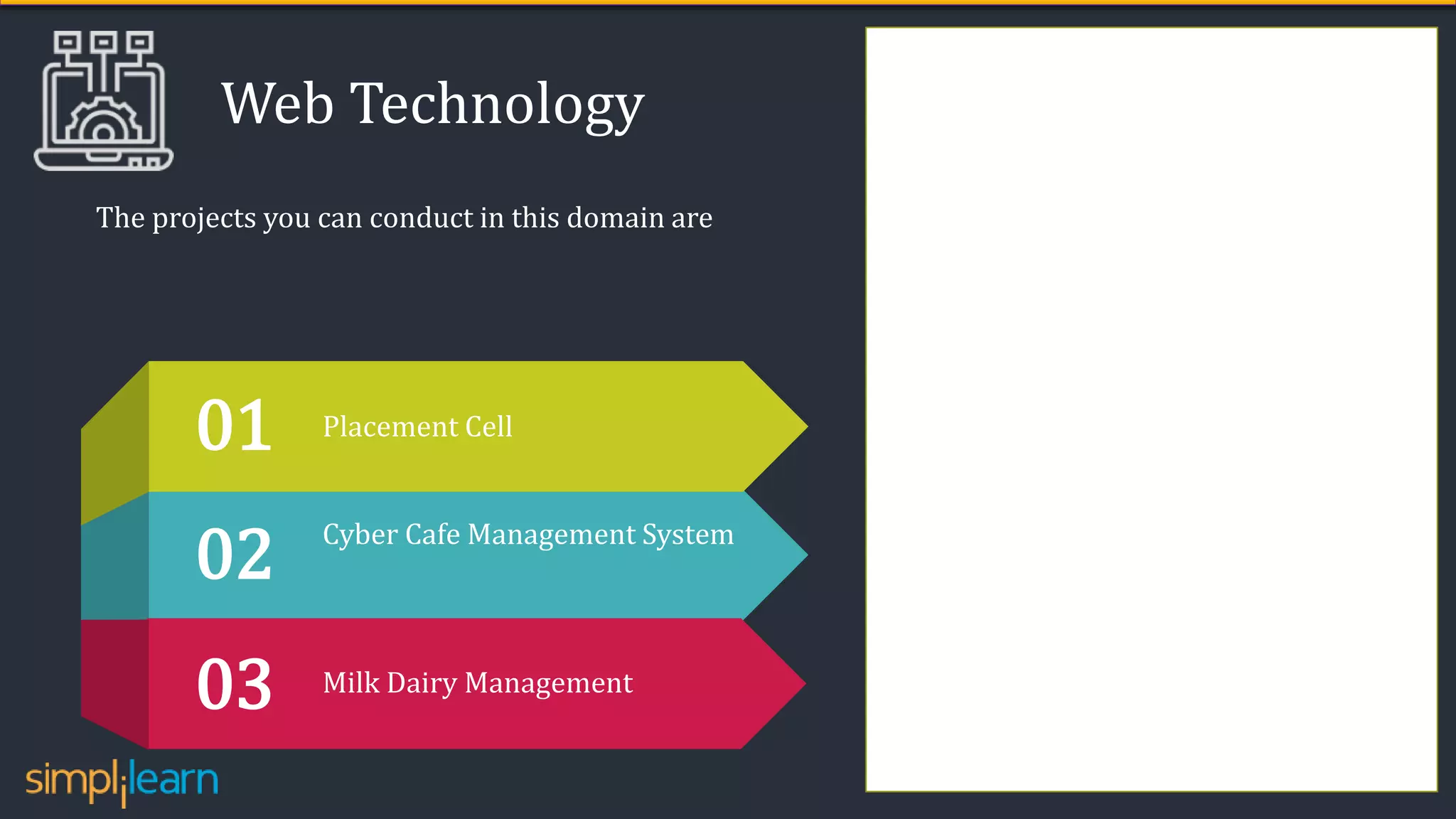 Web Technology

The projects you can conduct in this domain are

01 Placement Cell

02 Cyber Cafe Management System

03 Milk Dairy Management

simplilearn